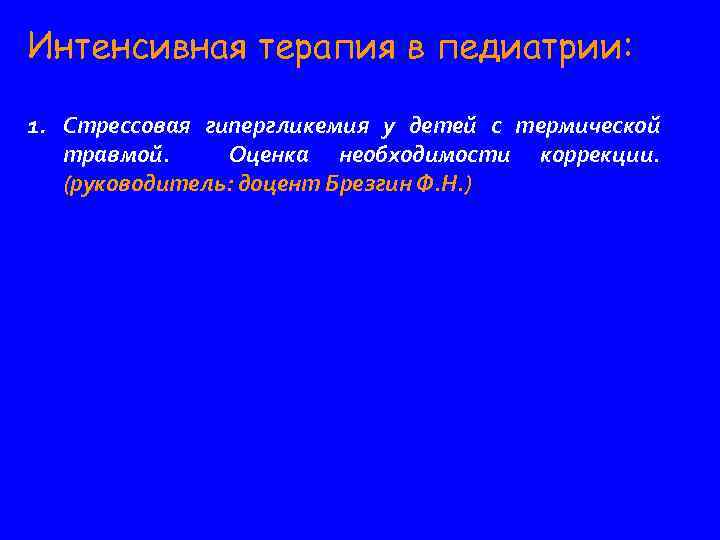 Интенсивная терапия в педиатрии:

1. Стрессовая гипергликемия у детей с термической травмой. Оценка необходимости коррекции. (руководитель: доцент Брезгин Ф.Н.)